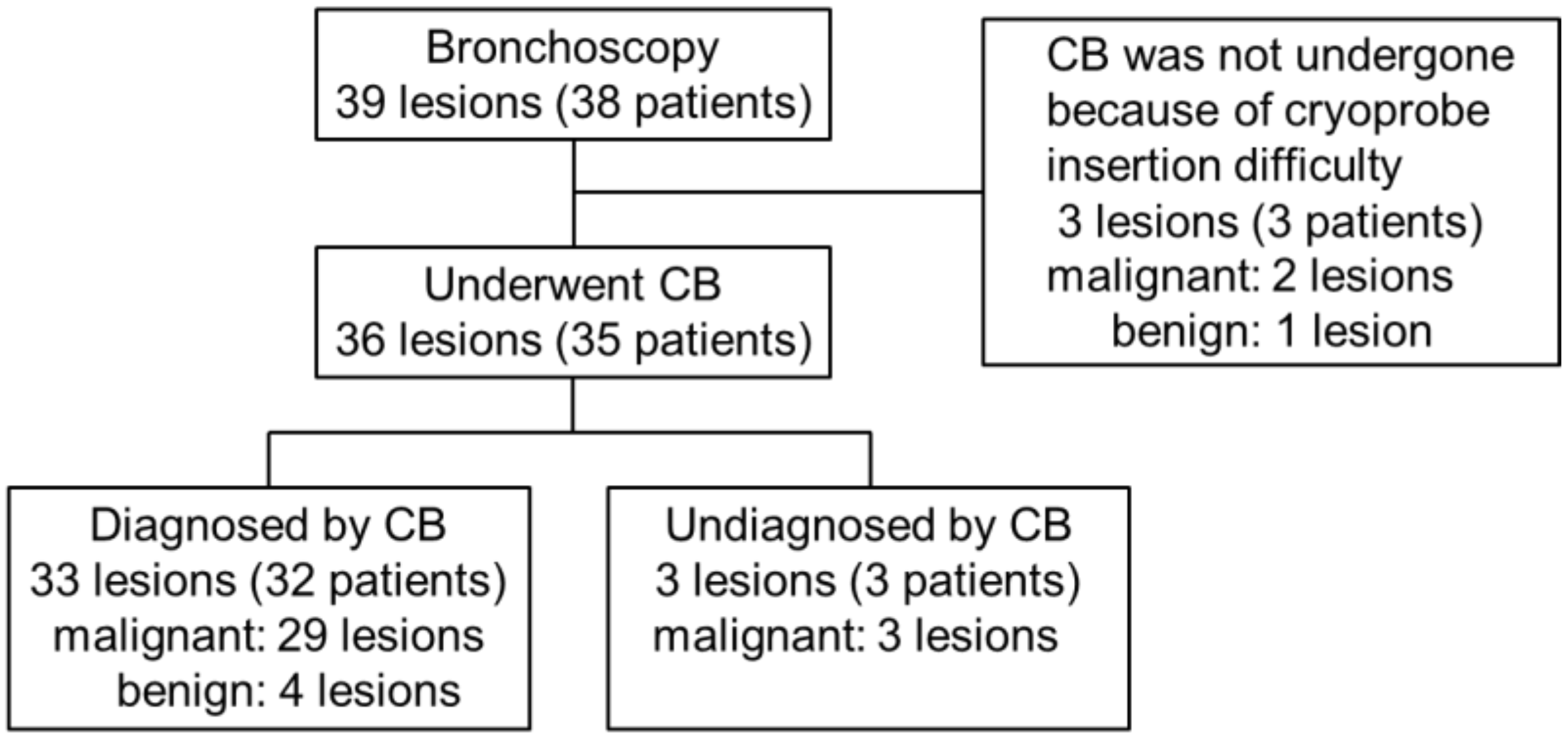 Bronchoscopy
39 lesions (38 patients)

CB was not undergone because of cryoprobe insertion difficulty
3 lesions (3 patients)
malignant: 2 lesions
benign: 1 lesion

Underwent CB
36 lesions (35 patients)

Diagnosed by CB
33 lesions (32 patients)
malignant: 29 lesions
benign: 4 lesions

Undiagnosed by CB
3 lesions (3 patients)
malignant: 3 lesions